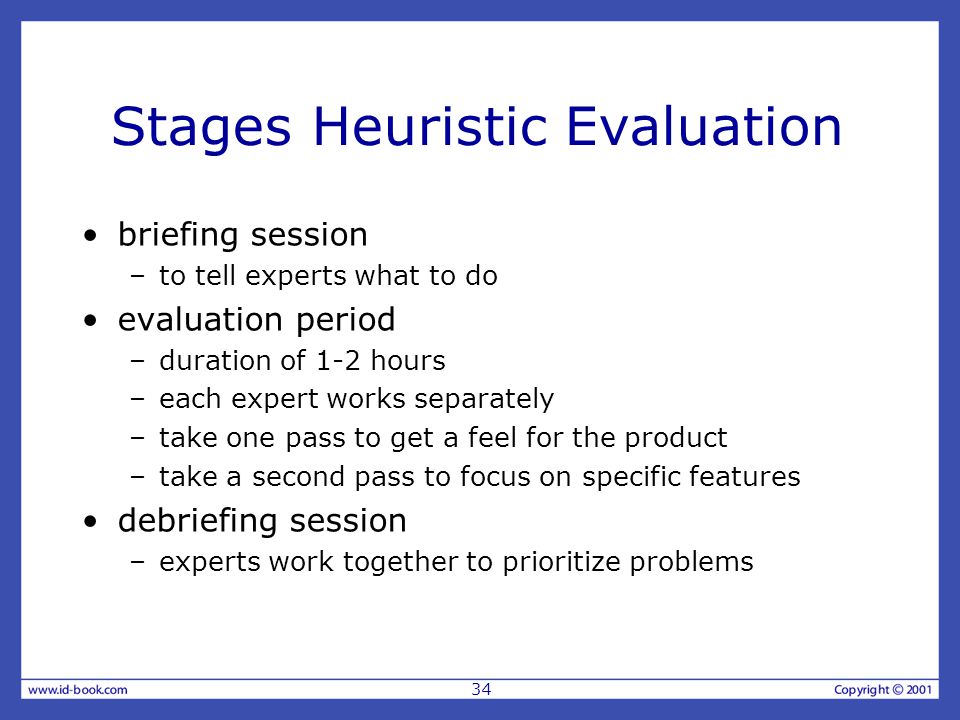 Stages Heuristic Evaluation

• briefing session
  – to tell experts what to do
• evaluation period
  – duration of 1-2 hours
  – each expert works separately
  – take one pass to get a feel for the product
  – take a second pass to focus on specific features
• debriefing session
  – experts work together to prioritize problems

www.id-book.com

34

Copyright © 2001